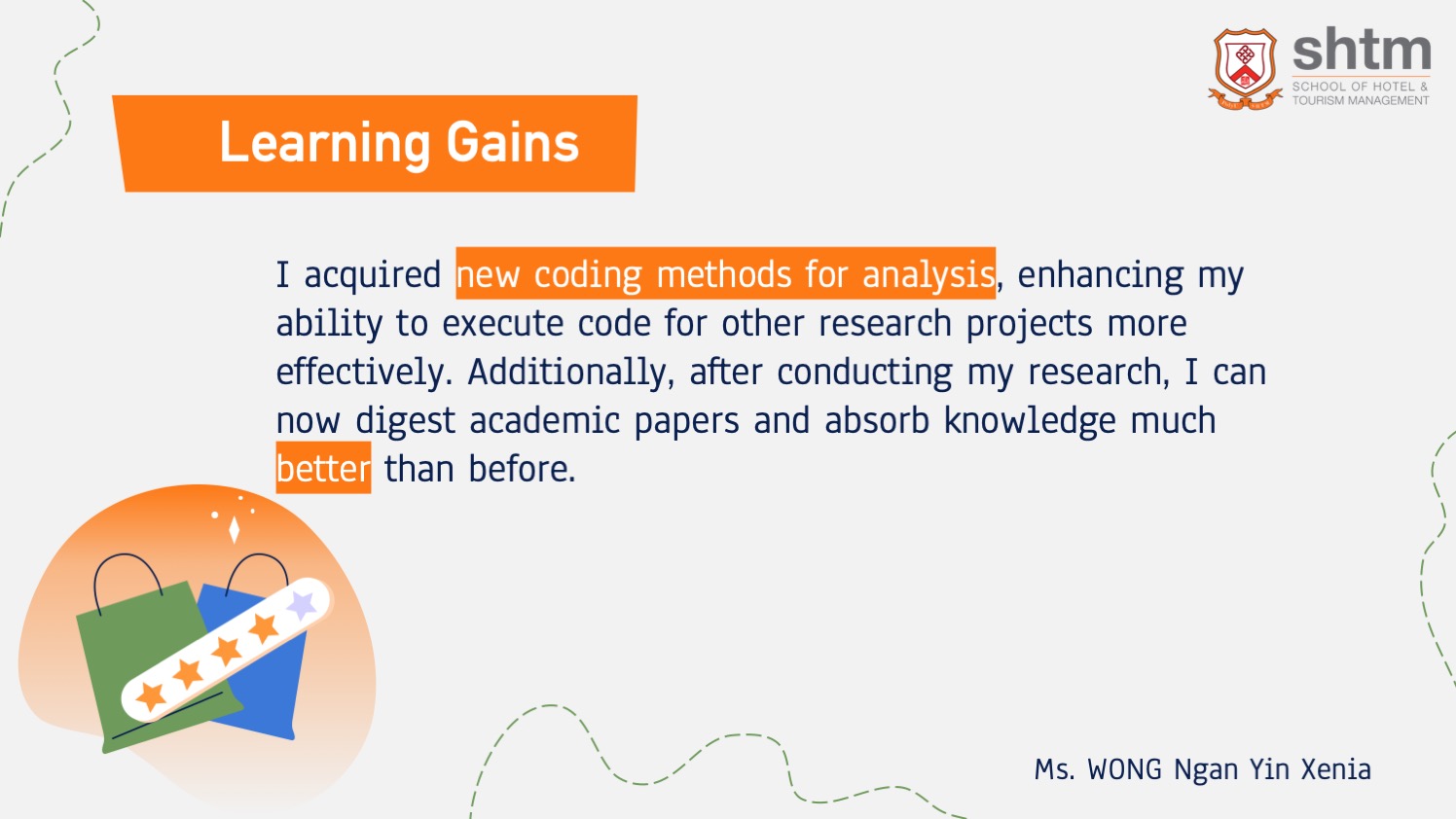 shtm
SCHOOL OF HOTEL & TOURISM MANAGEMENT

Learning Gains

I acquired new coding methods for analysis, enhancing my ability to execute code for other research projects more effectively. Additionally, after conducting my research, I can now digest academic papers and absorb knowledge much better than before.

Ms. WONG Ngan Yin Xenia